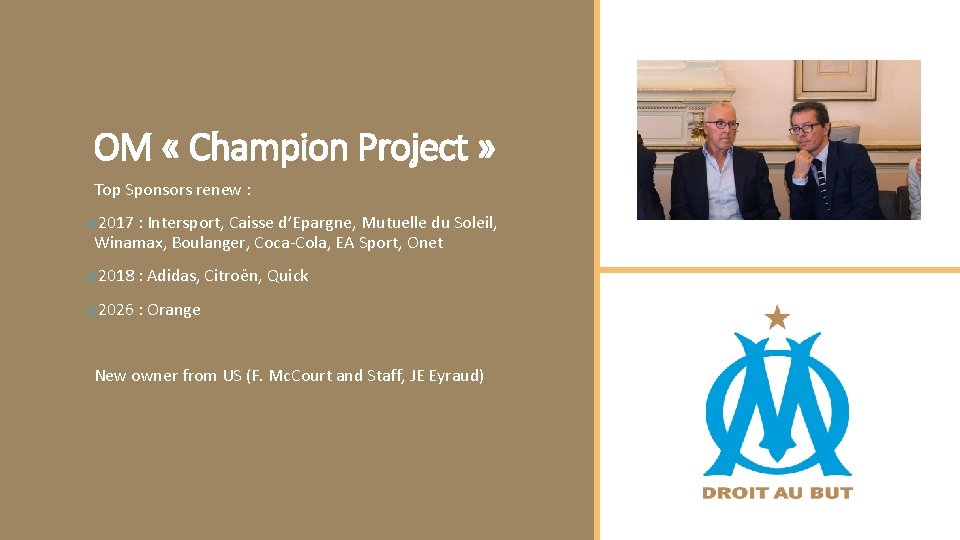 OM « Champion Project »

Top Sponsors renew :

2017 : Intersport, Caisse d'Epargne, Mutuelle du Soleil, Winamax, Boulanger, Coca-Cola, EA Sport, Onet

2018 : Adidas, Citroën, Quick

2026 : Orange

New owner from US (F. McCourt and Staff, JE Eyraud)

DROIT AU BUT